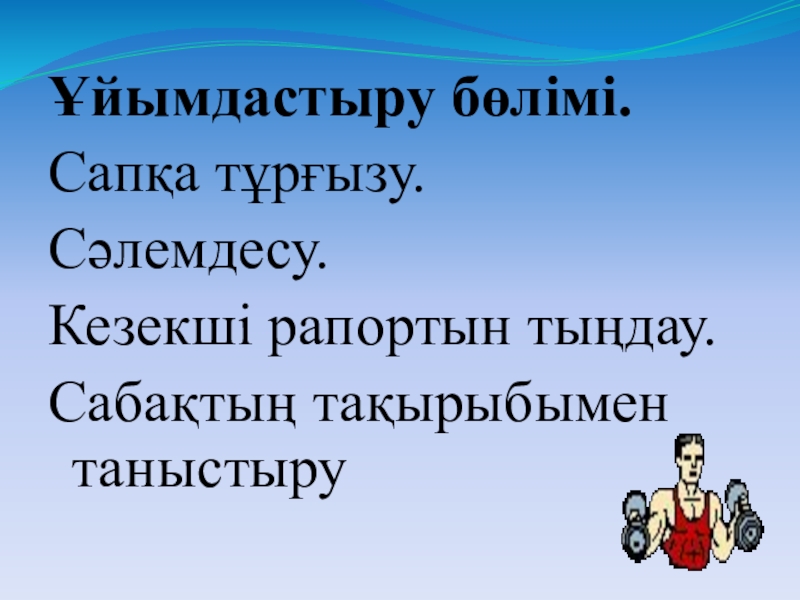 Ұйымдастыру бөлімі.
Сапқа тұрғызу.
Сәлемдесу.
Кезекші рапортын тыңдау.
Сабақтың тақырыбымен таныстыру